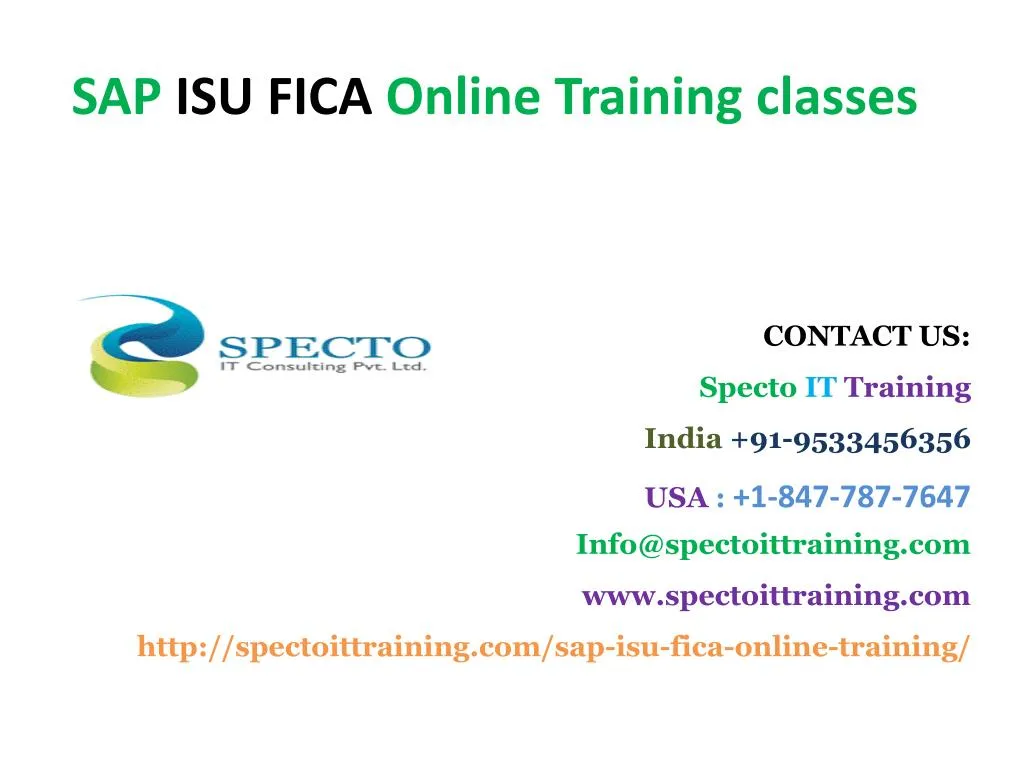 SAP ISU FICA Online Training classes

SPECTO
IT Consulting Pvt. Ltd.

CONTACT US:

Specto IT Training

India +91-9533456356

USA : +1-847-787-7647

Info@spectoittraining.com

www.spectoittraining.com

http://spectoittraining.com/sap-isu-fica-online-training/